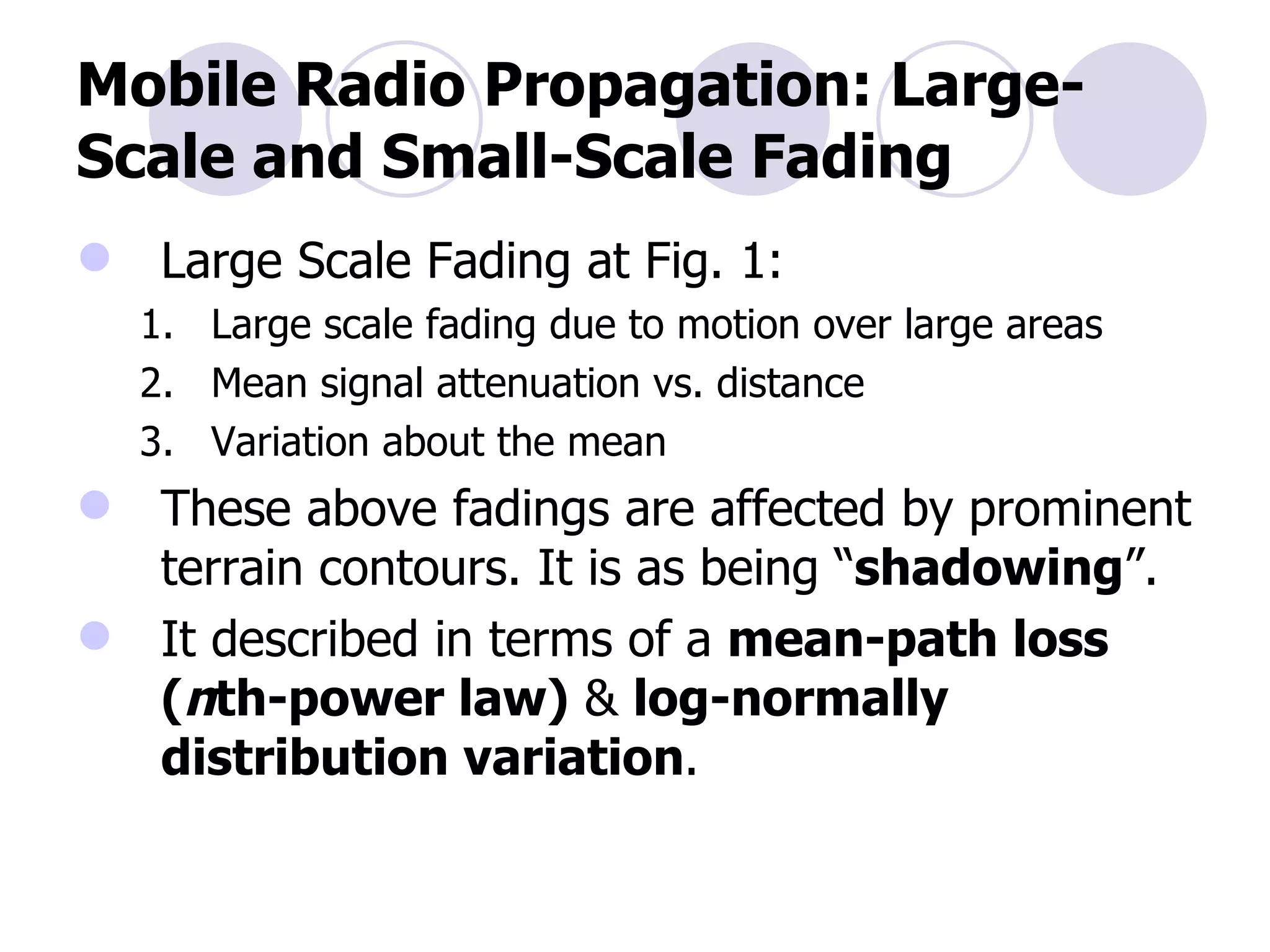 Mobile Radio Propagation: Large-Scale and Small-Scale Fading

Large Scale Fading at Fig. 1:

1. Large scale fading due to motion over large areas
2. Mean signal attenuation vs. distance
3. Variation about the mean

These above fadings are affected by prominent terrain contours. It is as being “shadowing”.

It described in terms of a mean-path loss (nth-power law) & log-normally distribution variation.